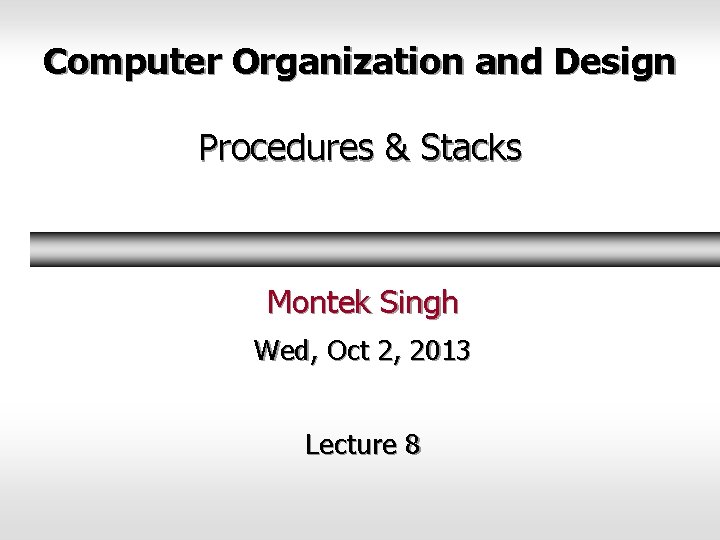 Computer Organization and Design

Procedures & Stacks

Montek Singh

Wed, Oct 2, 2013

Lecture 8